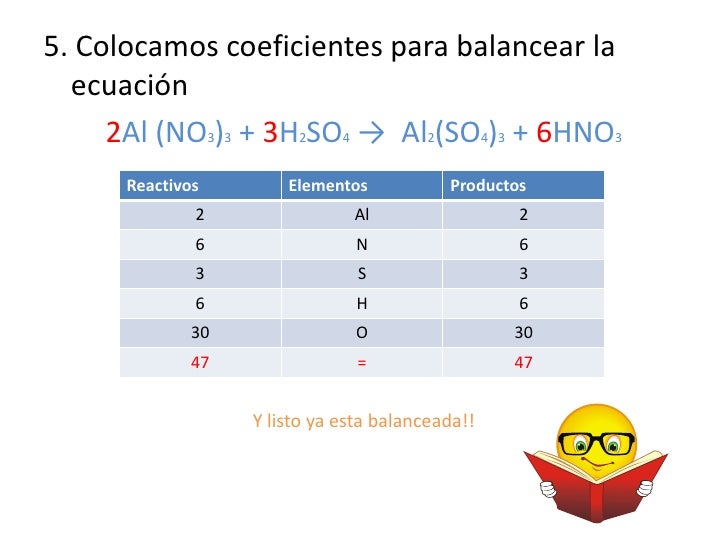 5. Colocamos coeficientes para balancear la ecuación

$2Al(NO_3)_3 + 3H_2SO_4 \rightarrow Al_2(SO_4)_3 + 6HNO_3$

| Reactivos | Elementos | Productos |
|---|---|---|
| 2 | Al | 2 |
| 6 | N | 6 |
| 3 | S | 3 |
| 6 | H | 6 |
| 30 | O | 30 |
| 47 | = | 47 |

Y listo ya esta balanceada!!